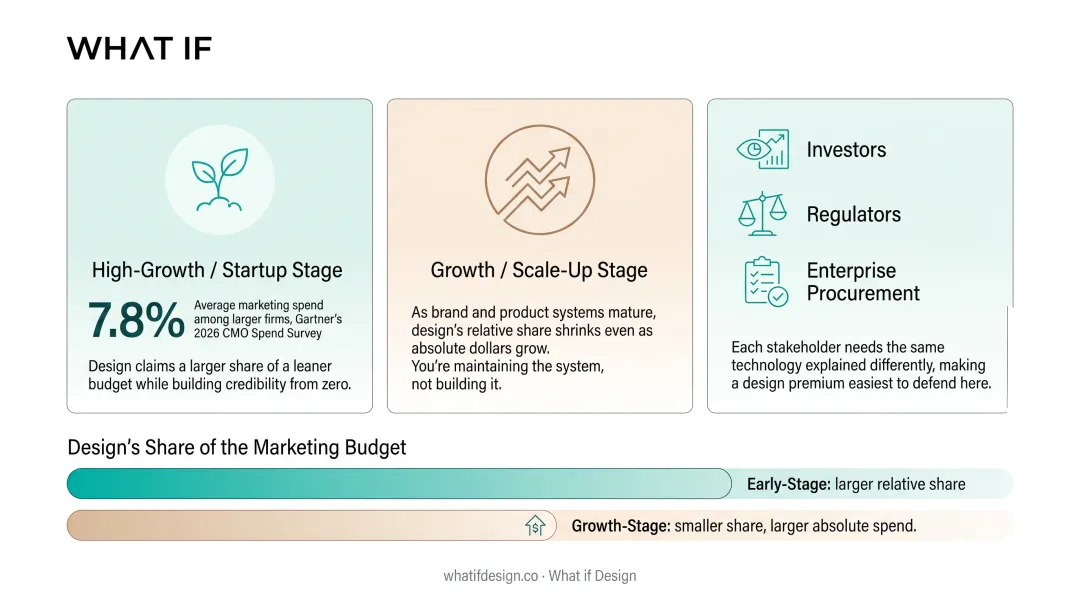 WHAT IF

High-Growth / Startup Stage

7.8%

Average marketing spend among larger firms, Gartner's 2026 CMO Spend Survey

Design claims a larger share of a leaner budget while building credibility from zero.

Growth / Scale-Up Stage

As brand and product systems mature, design's relative share shrinks even as absolute dollars grow. You're maintaining the system, not building it.

Investors

Regulators

Enterprise Procurement

Each stakeholder needs the same technology explained differently, making a design premium easiest to defend here.

Design's Share of the Marketing Budget

Early-Stage: larger relative share

Growth-Stage: smaller share, larger absolute spend.

whatifdesign.co · What if Design